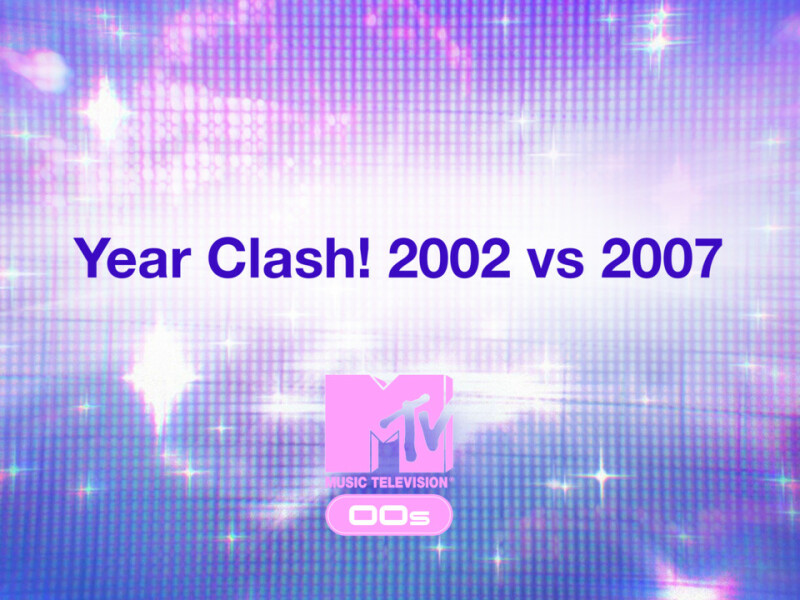 Year Clash! 2002 vs 2007

MTV
MUSIC TELEVISION®
00s